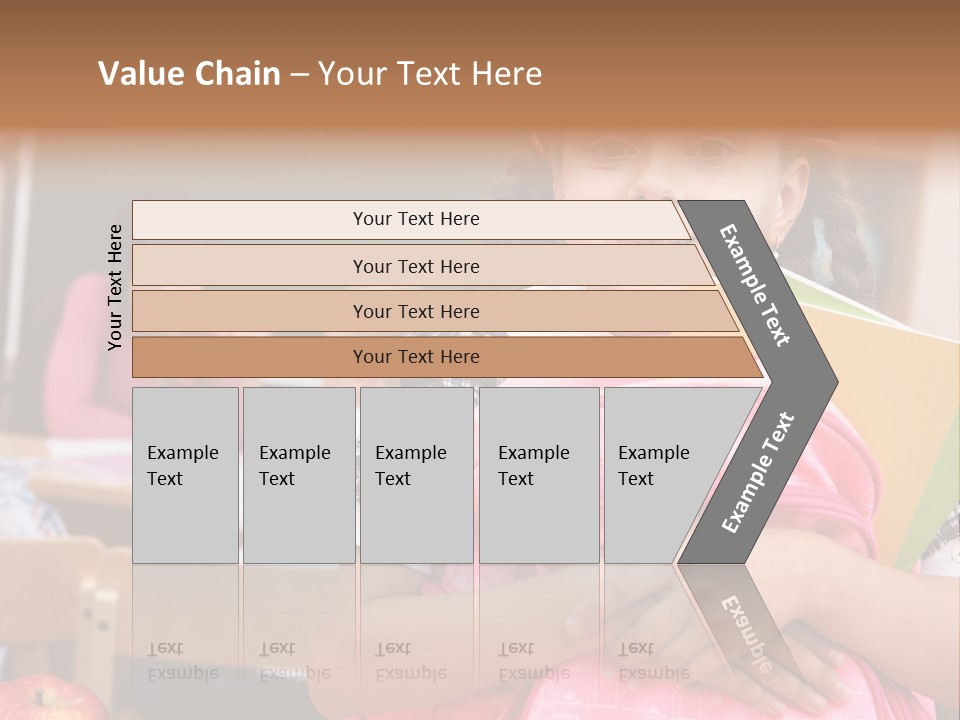 Value Chain – Your Text Here

Your Text Here

Your Text Here

Your Text Here

Your Text Here

Your Text Here

Example Text

Example Text

Example Text

Example Text

Example Text

Example Text

Example Text